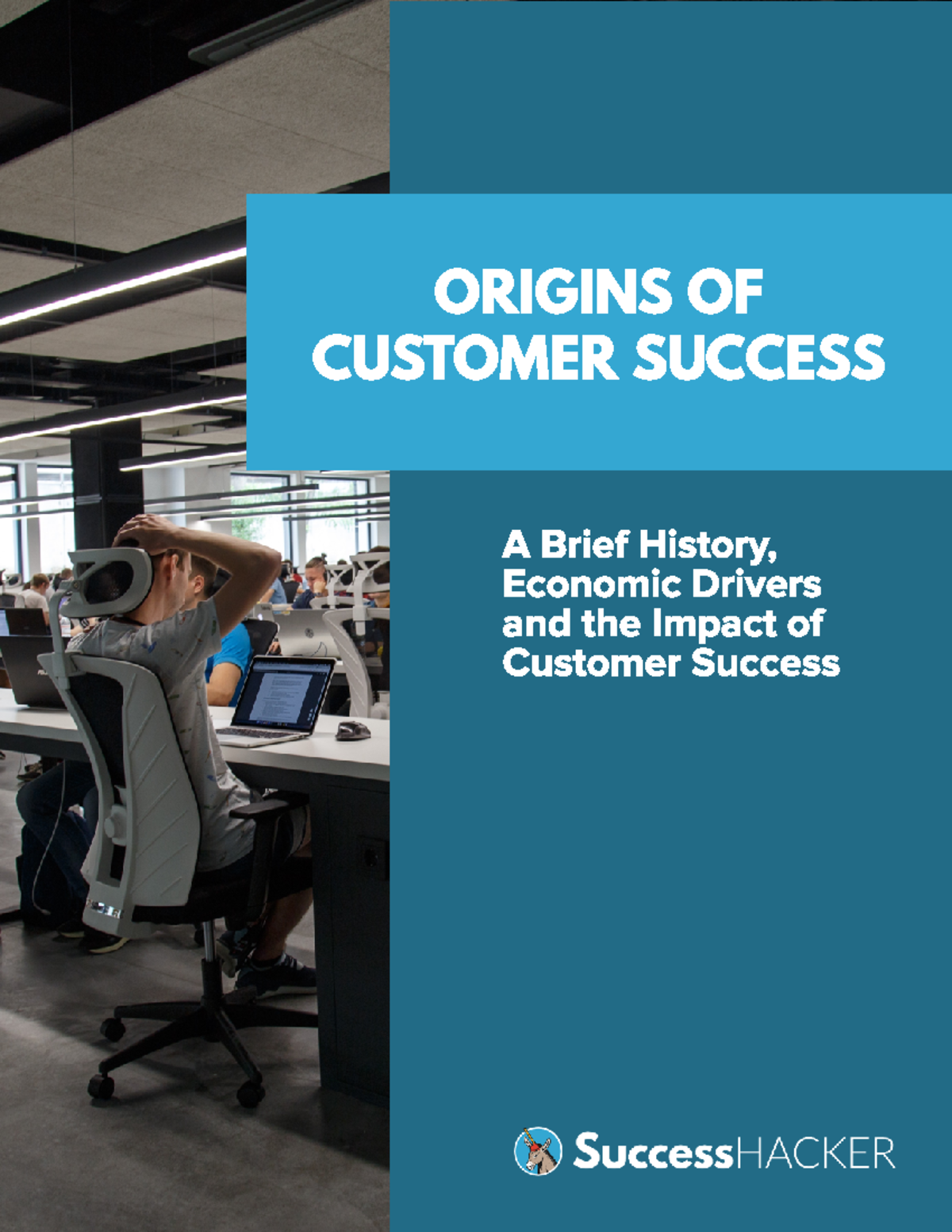 ORIGINS OF CUSTOMER SUCCESS

A Brief History, Economic Drivers and the Impact of Customer Success

SuccessHACKER